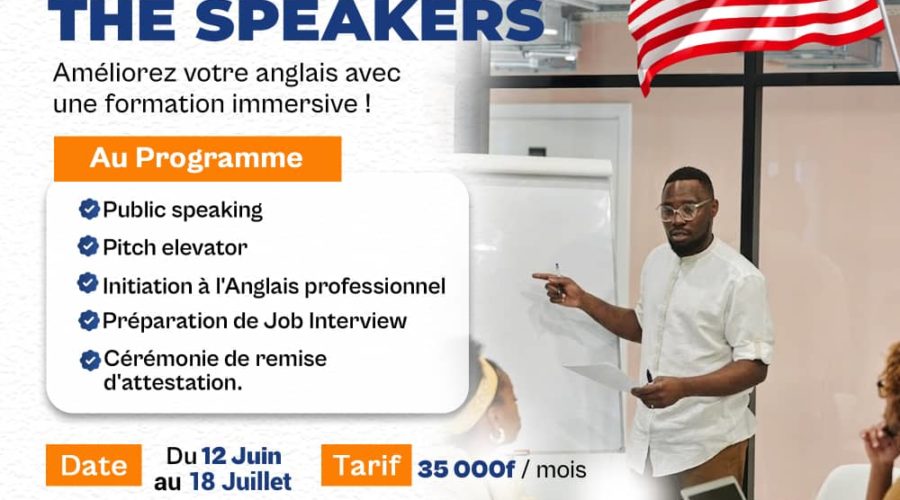 THE SPEAKERS

Améliorez votre anglais avec une formation immersive !

Au Programme

Public speaking

Pitch elevator

Initiation à l'Anglais professionnel

Préparation de Job Interview

Cérémonie de remise d'attestation.

Date Du 12 Juin au 18 Juillet

Tarif 35 000f / mois